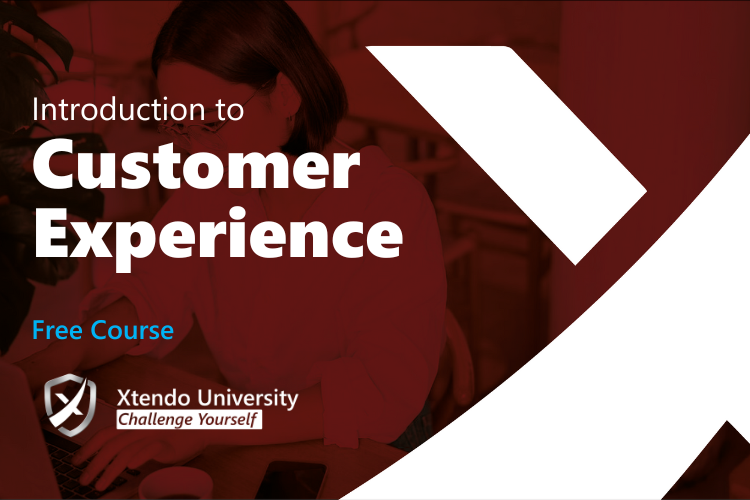 Introduction to
Customer Experience

Free Course

Xtendo University
Challenge Yourself